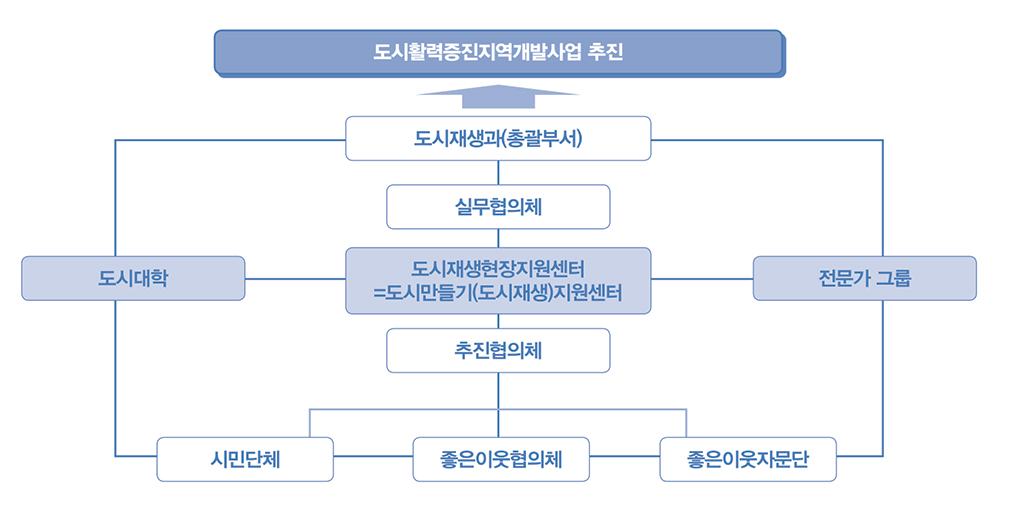 도시활력증진지역개발사업 추진

도시재생과(총괄부서)

실무협의체

도시대학

도시재생현장지원센터
=도시만들기(도시재생)지원센터

전문가 그룹

추진협의체

시민단체

좋은이웃협의체

좋은이웃자문단